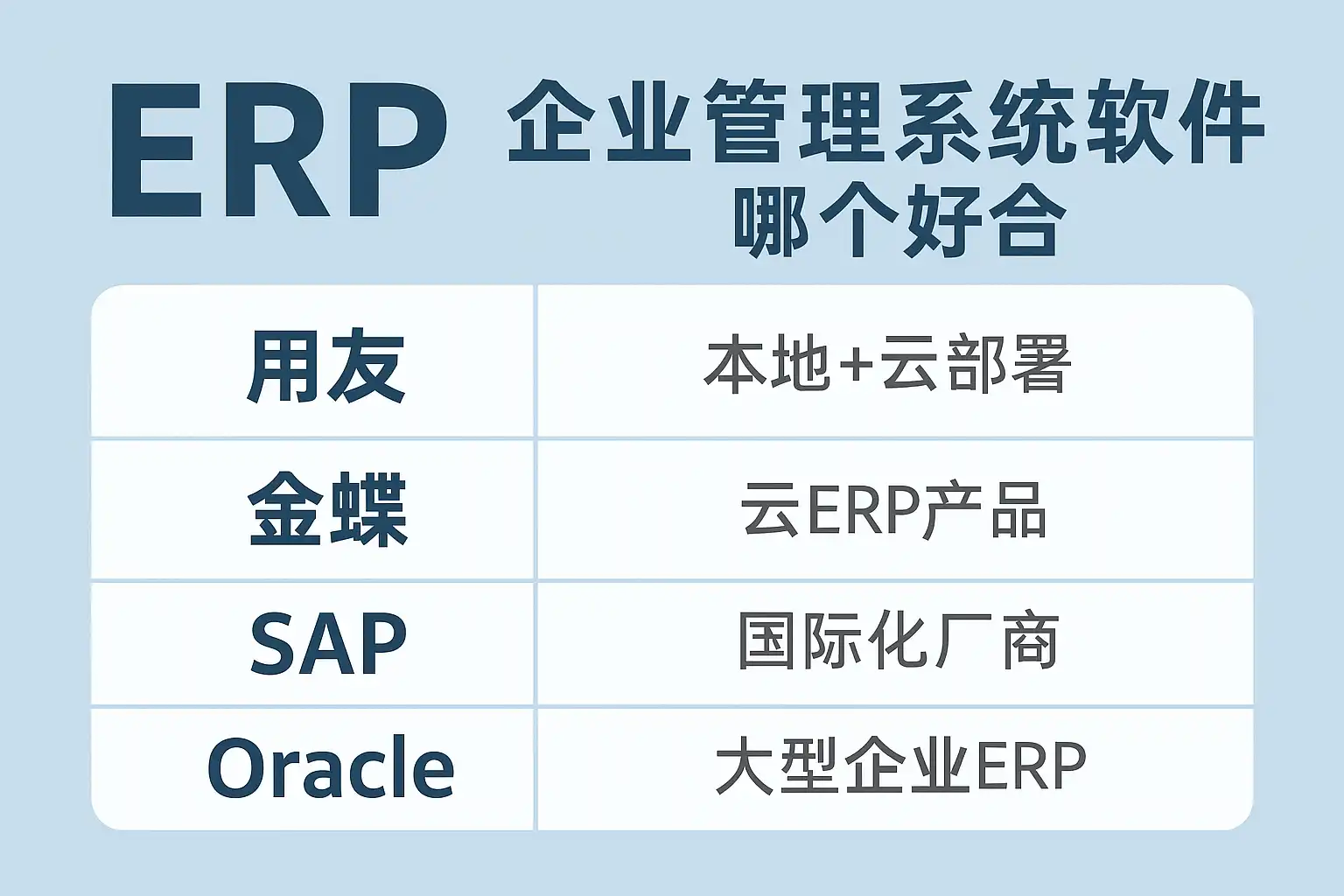 ERP 企业管理系统软件 哪个好合

| 用友 | 本地+云部署 |
|---|---|
| 金蝶 | 云ERP产品 |
| SAP | 国际化厂商 |
| Oracle | 大型企业ERP |